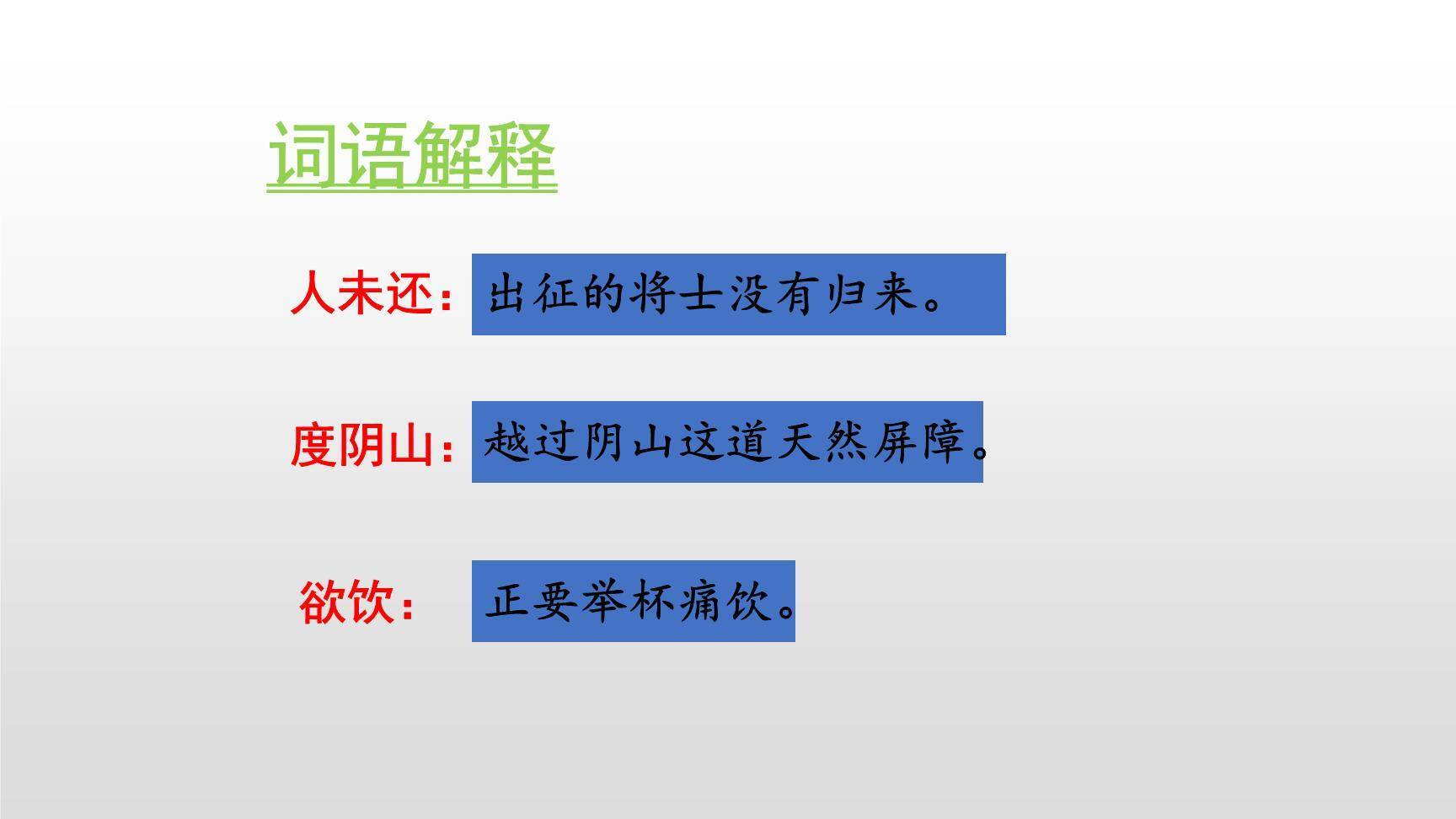 词语解释

人未还：出征的将士没有归来。

度阴山：越过阴山这道天然屏障。

欲饮：正要举杯痛饮。